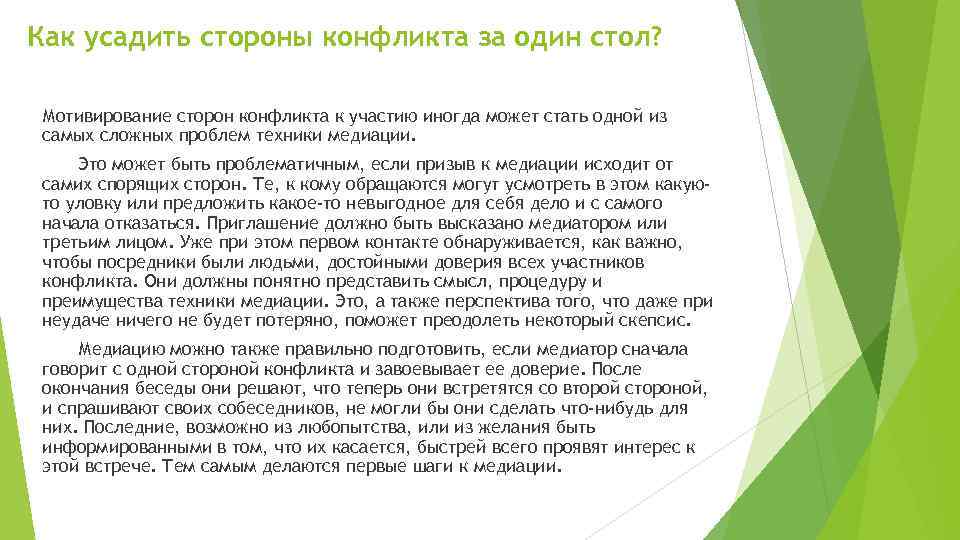 Как усадить стороны конфликта за один стол?

Мотивирование сторон конфликта к участию иногда может стать одной из самых сложных проблем техники медиации.

Это может быть проблематичным, если призыв к медиации исходит от самих спорящих сторон. Те, к кому обращаются могут усмотреть в этом какую-то уловку или предложить какое-то невыгодное для себя дело и с самого начала отказаться. Приглашение должно быть высказано медиатором или третьим лицом. Уже при этом первом контакте обнаруживается, как важно, чтобы посредники были людьми, достойными доверия всех участников конфликта. Они должны понятно представить смысл, процедуру и преимущества техники медиации. Это, а также перспектива того, что даже при неудаче ничего не будет потеряно, поможет преодолеть некоторый скепсис.

Медиацию можно также правильно подготовить, если медиатор сначала говорит с одной стороной конфликта и завоевывает ее доверие. После окончания беседы они решают, что теперь они встретятся со второй стороной, и спрашивают своих собеседников, не могли бы они сделать что-нибудь для них. Последние, возможно из любопытства, или из желания быть информированными в том, что их касается, быстрей всего проявят интерес к этой встрече. Тем самым делаются первые шаги к медиации.